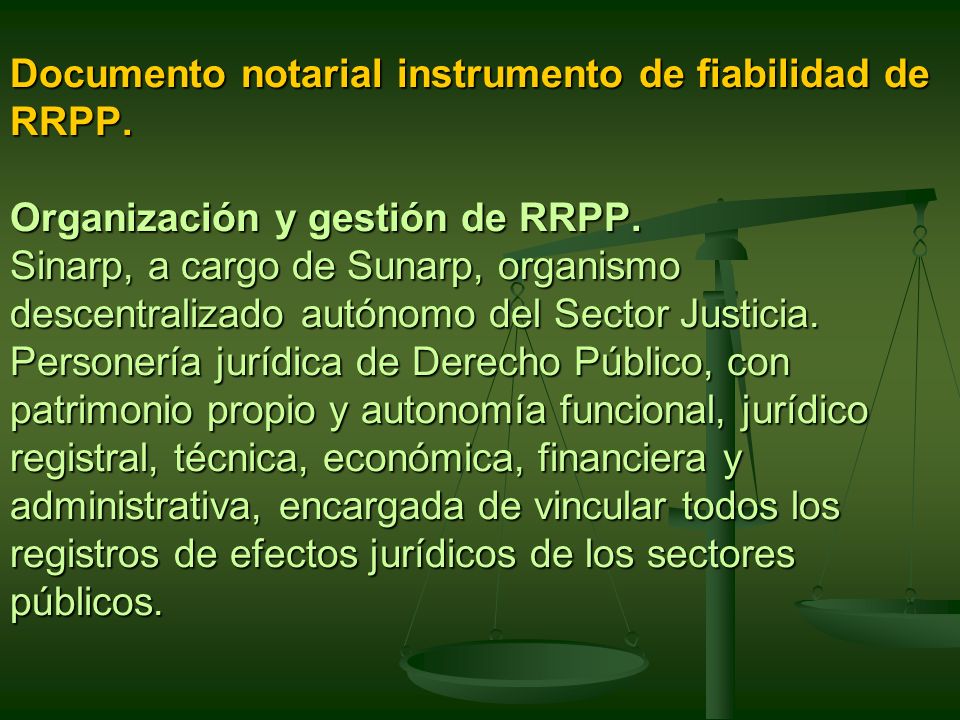 Documento notarial instrumento de fiabilidad de RRPP.

Organización y gestión de RRPP.
Sinarp, a cargo de Sunarp, organismo descentralizado autónomo del Sector Justicia. Personería jurídica de Derecho Público, con patrimonio propio y autonomía funcional, jurídico registral, técnica, económica, financiera y administrativa, encargada de vincular todos los registros de efectos jurídicos de los sectores públicos.